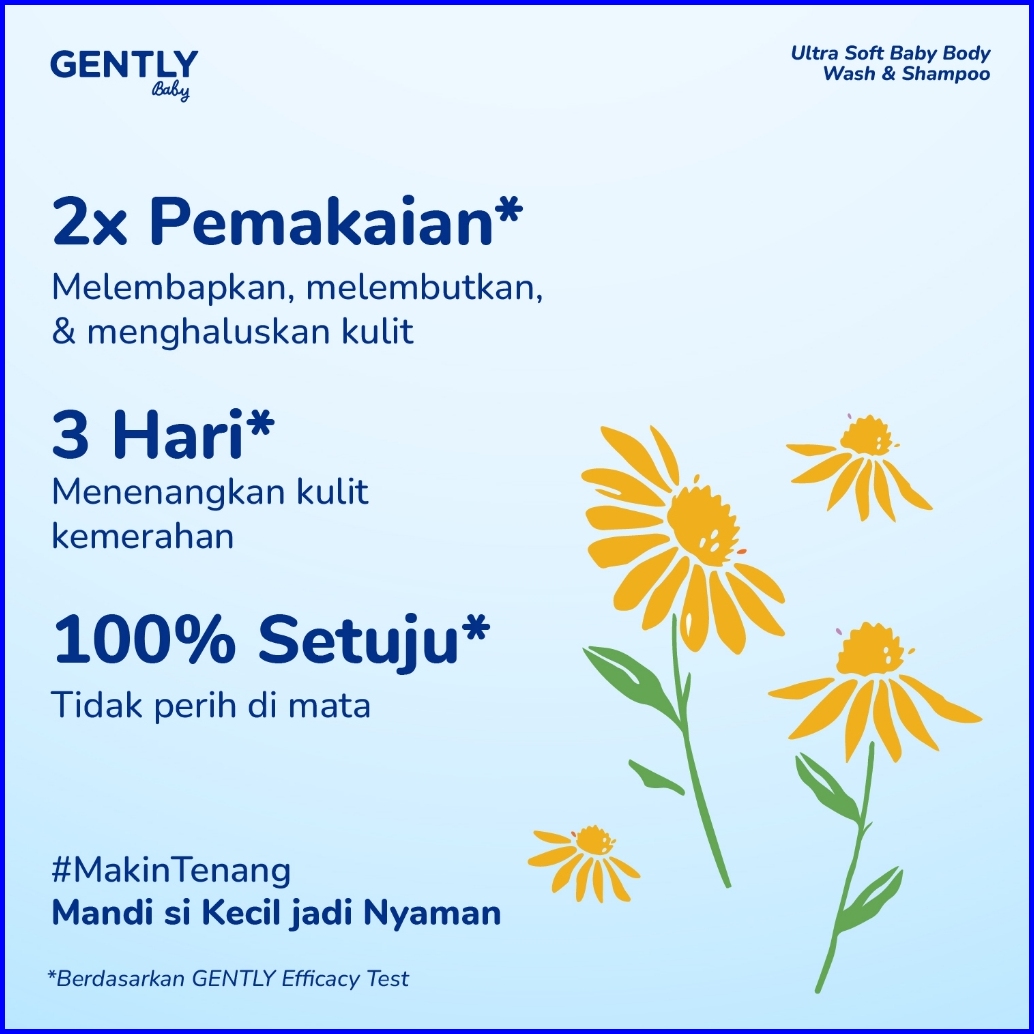 GENTLY
Baby

Ultra Soft Baby Body Wash & Shampoo

2x Pemakaian*
Melembapkan, melembutkan, & menghaluskan kulit

3 Hari*
Menenangkan kulit kemerahan

100% Setuju*
Tidak perih di mata

#MakinTenang
Mandi si Kecil jadi Nyaman

*Berdasarkan GENTLY Efficacy Test